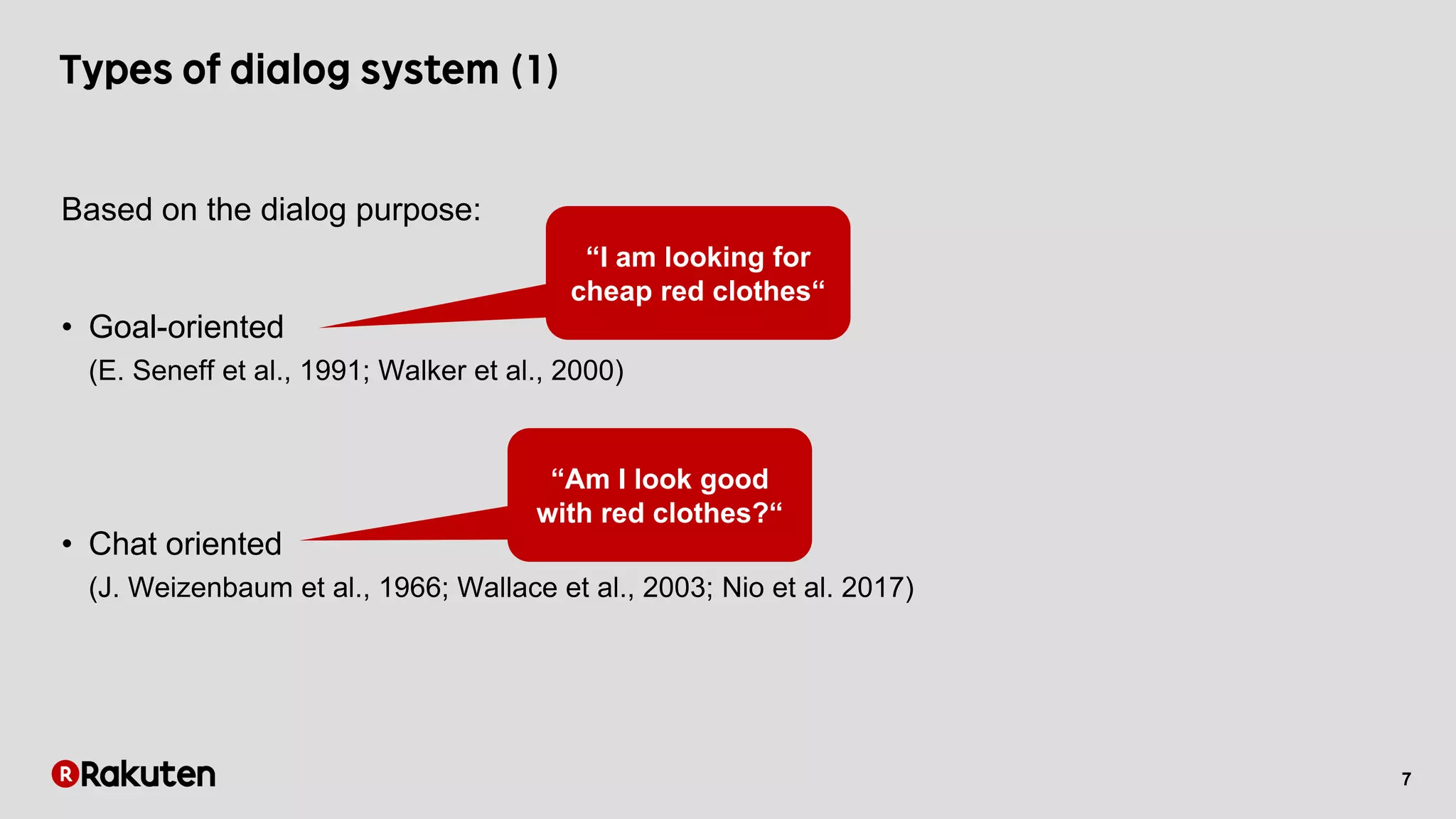 Types of dialog system (1)

Based on the dialog purpose:

“I am looking for cheap red clothes“

• Goal-oriented
(E. Seneff et al., 1991; Walker et al., 2000)

“Am I look good with red clothes?“

• Chat oriented
(J. Weizenbaum et al., 1966; Wallace et al., 2003; Nio et al. 2017)

R Rakuten

7